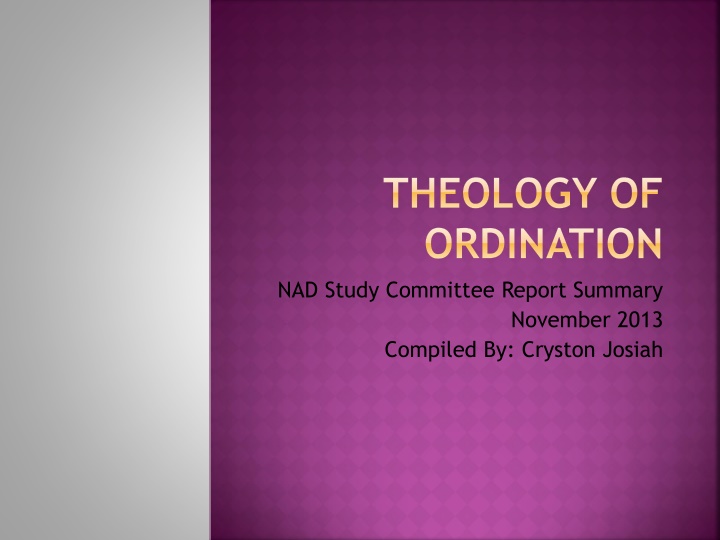 THEOLOGY OF ORDINATION

NAD Study Committee Report Summary
November 2013
Compiled By: Cryston Josiah